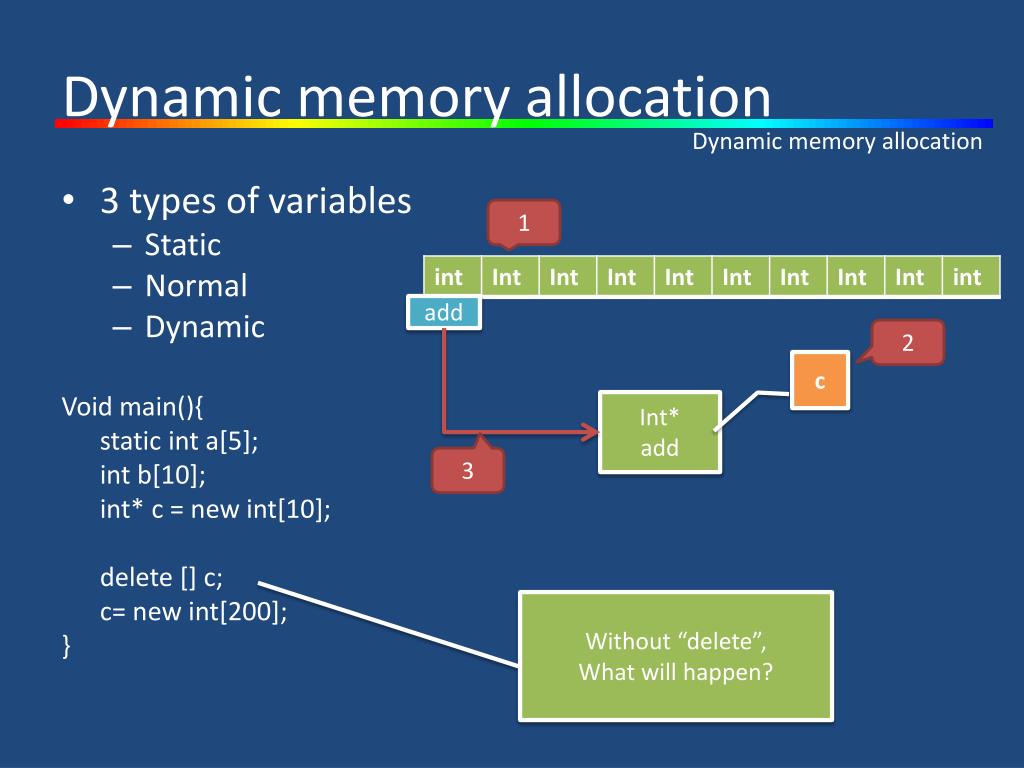 Dynamic memory allocation

Dynamic memory allocation

• 3 types of variables
– Static
– Normal
– Dynamic

Void main(){
static int a[5];
int b[10];
int* c = new int[10];

delete [] c;
c= new int[200];
}

1

| int | Int | Int | Int | Int | Int | Int | Int | Int | int |
|---|---|---|---|---|---|---|---|---|---|

add

2

c

Int*
add

3

Without “delete”,
What will happen?